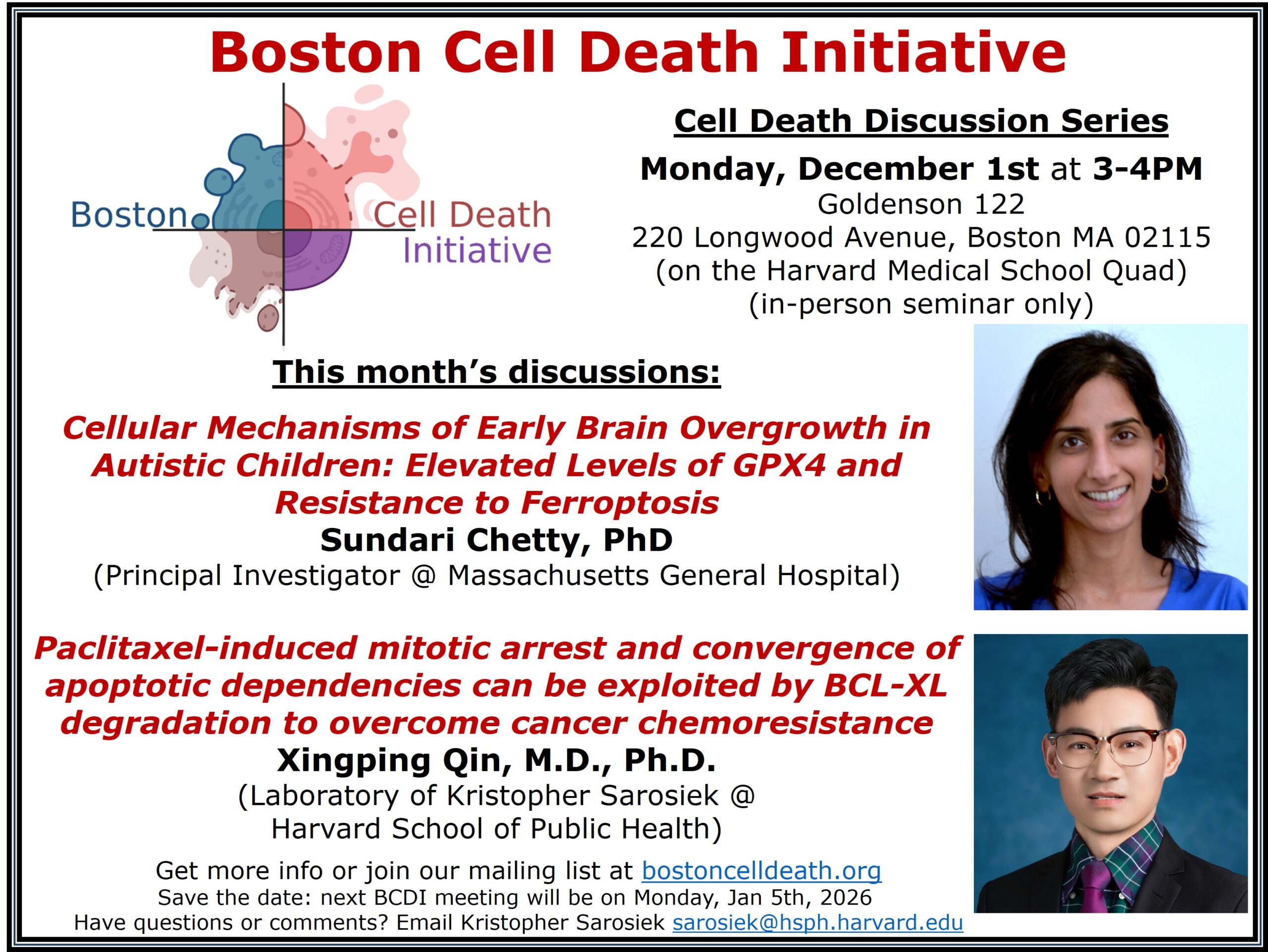 Boston Cell Death Initiative

Boston Cell Death Initiative

Cell Death Discussion Series

Monday, December 1st at 3-4PM
Goldenson 122
220 Longwood Avenue, Boston MA 02115
(on the Harvard Medical School Quad)
(in-person seminar only)

This month's discussions:

Cellular Mechanisms of Early Brain Overgrowth in Autistic Children: Elevated Levels of GPX4 and Resistance to Ferroptosis
Sundari Chetty, PhD
(Principal Investigator @ Massachusetts General Hospital)

Paclitaxel-induced mitotic arrest and convergence of apoptotic dependencies can be exploited by BCL-XL degradation to overcome cancer chemoresistance
Xingping Qin, M.D., Ph.D.
(Laboratory of Kristopher Sarosiek @ Harvard School of Public Health)

Get more info or join our mailing list at bostoncelldeath.org
Save the date: next BCDI meeting will be on Monday, Jan 5th, 2026
Have questions or comments? Email Kristopher Sarosiek sarosiek@hsph.harvard.edu